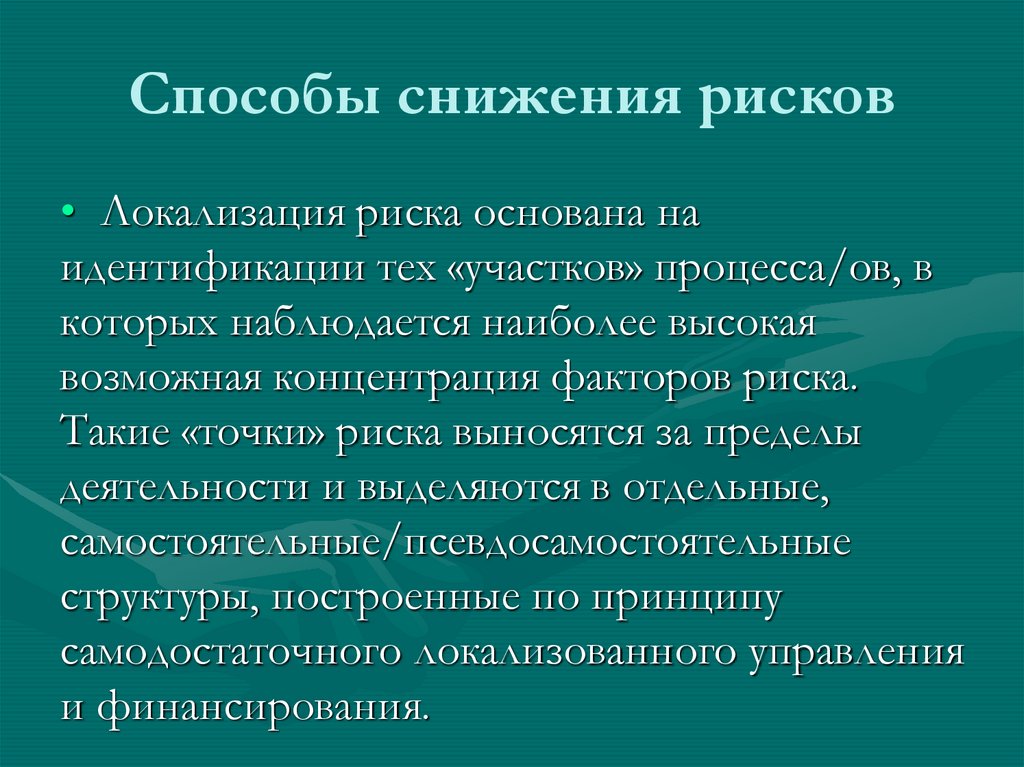 Способы снижения рисков

• Локализация риска основана на идентификации тех «участков» процесса/ов, в которых наблюдается наиболее высокая возможная концентрация факторов риска. Такие «точки» риска выносятся за пределы деятельности и выделяются в отдельные, самостоятельные/псевдосамостоятельные структуры, построенные по принципу самодостаточного локализованного управления и финансирования.